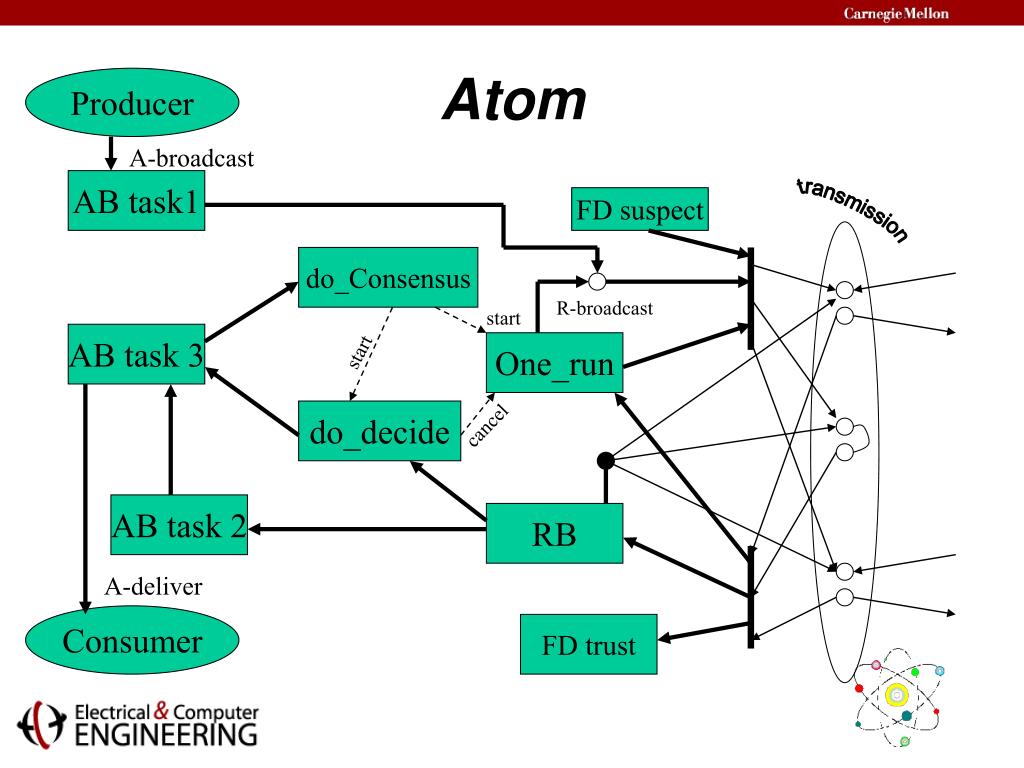 Carnegie Mellon

Atom

Producer

A-broadcast

AB task1

FD suspect

transmission

do_Consensus

start

R-broadcast

AB task 3

start

One_run

do_decide

cancel

AB task 2

RB

A-deliver

Consumer

FD trust

Electrical & Computer ENGINEERING